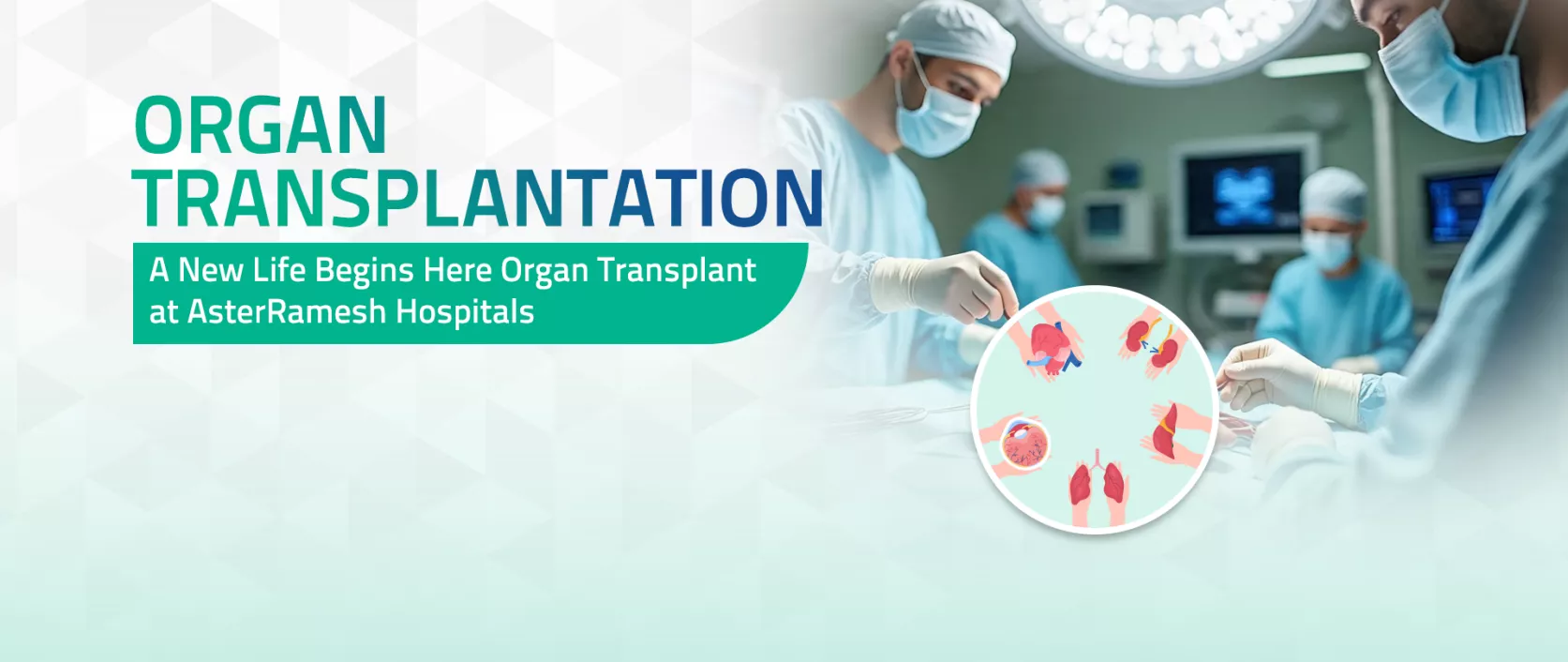 ORGAN TRANSPLANTATION

A New Life Begins Here Organ Transplant at AsterRamesh Hospitals